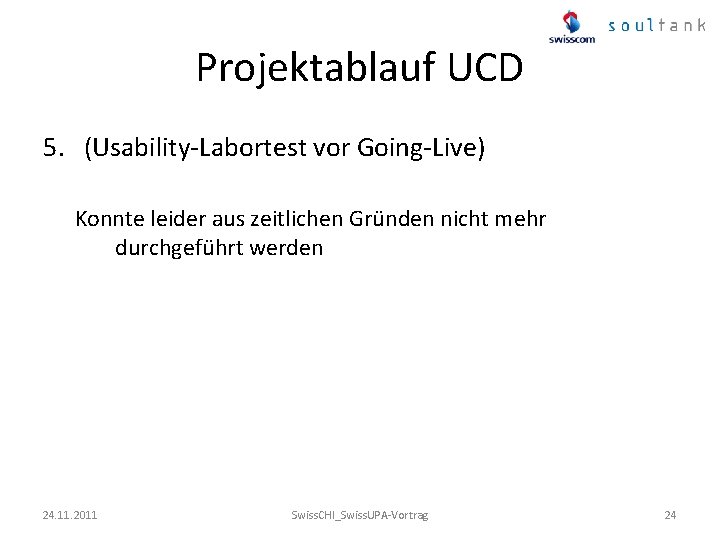 swisscom soultank

Projektablauf UCD

5. (Usability-Labortest vor Going-Live)

Konnte leider aus zeitlichen Gründen nicht mehr durchgeführt werden

24.11.2011 SwissCHI_SwissUPA-Vortrag 24